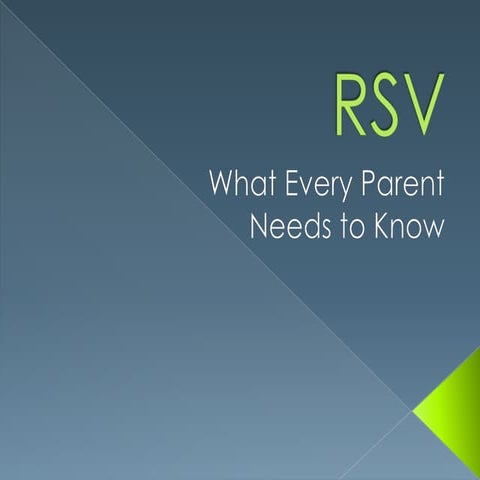 RSV

What Every Parent Needs to Know